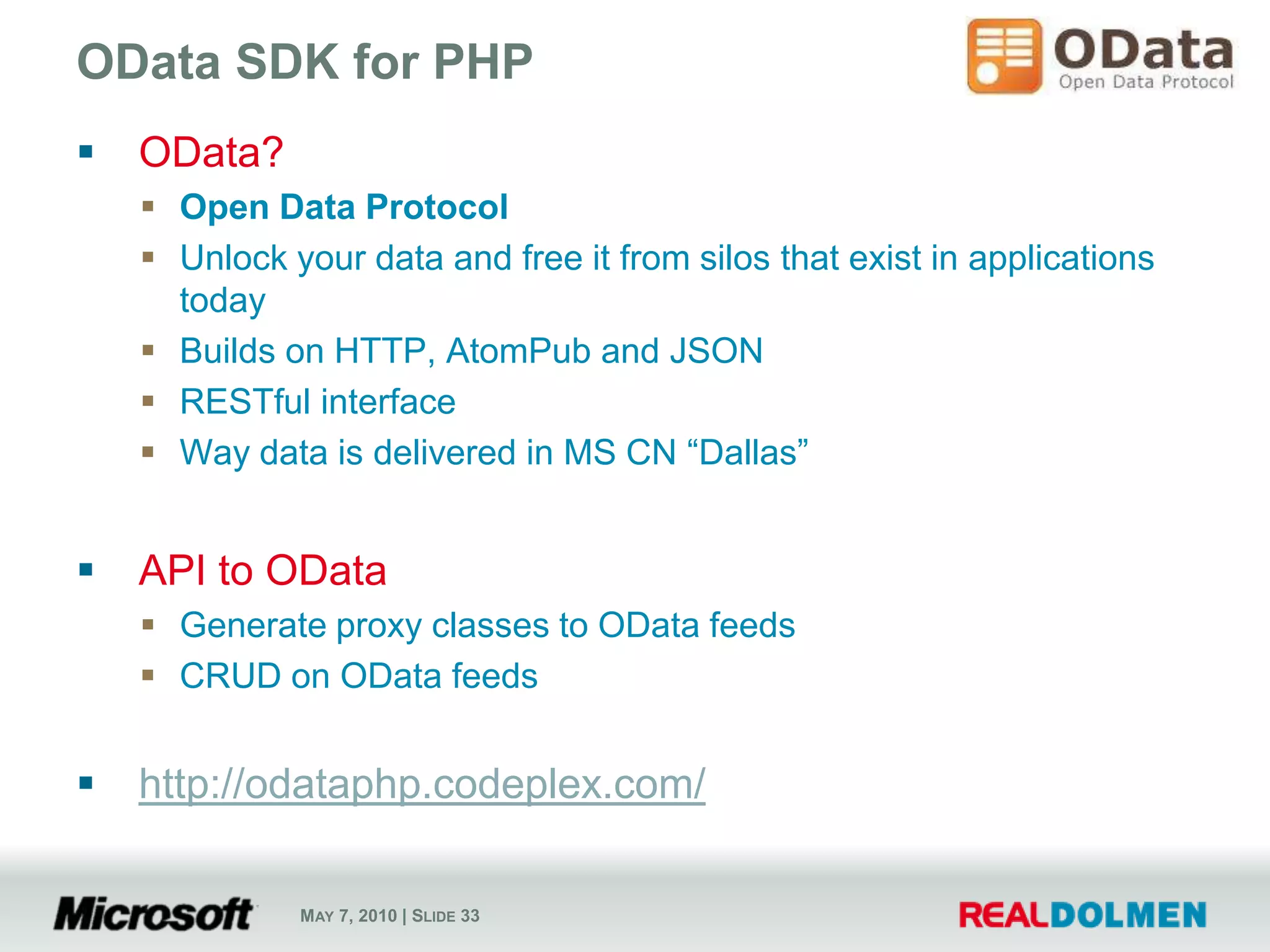 OData SDK for PHP

OData
Open Data Protocol

▪ OData?
▪ Open Data Protocol
▪ Unlock your data and free it from silos that exist in applications today
▪ Builds on HTTP, AtomPub and JSON
▪ RESTful interface
▪ Way data is delivered in MS CN “Dallas”

▪ API to OData
▪ Generate proxy classes to OData feeds
▪ CRUD on OData feeds

▪ http://odataphp.codeplex.com/

Microsoft

MAY 7, 2010 | SLIDE 33

REALDOLMEN